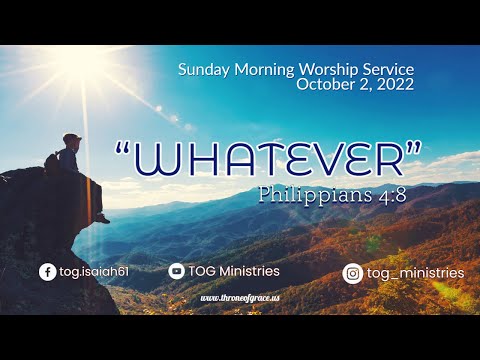 Sunday Morning Worship Service
October 2, 2022

"WHATEVER"
Philippians 4:8

tog.isaiah61
TOG Ministries
tog_ministries
www.throneofgrace.us